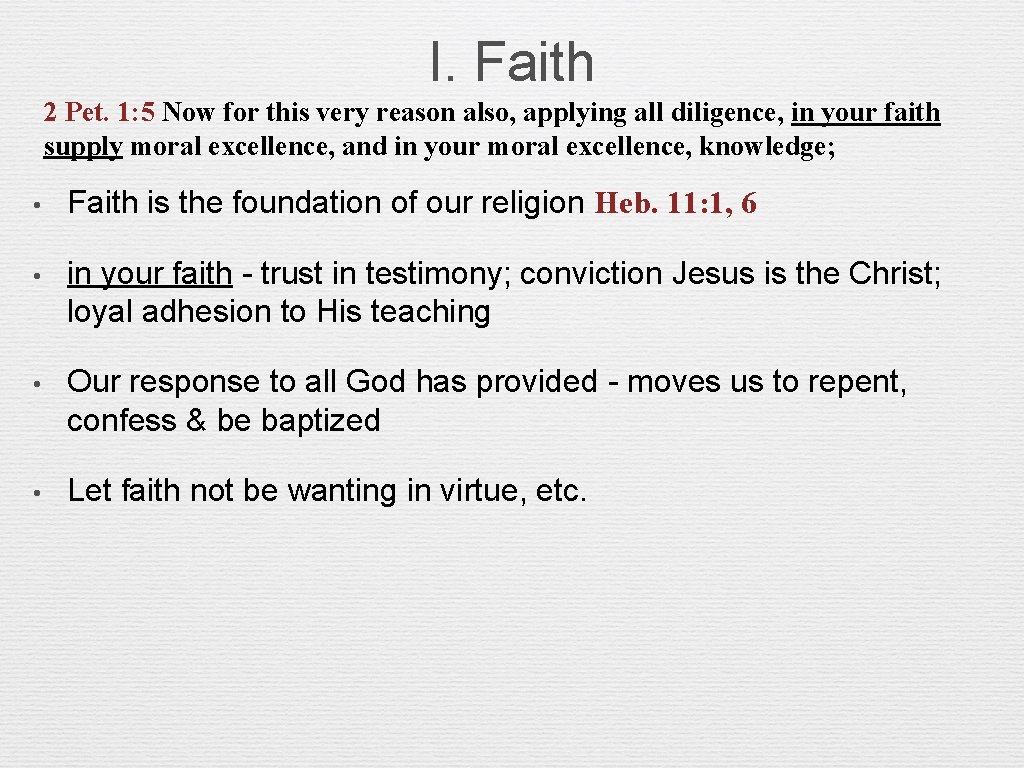 I. Faith

2 Pet. 1:5 Now for this very reason also, applying all diligence, in your faith supply moral excellence, and in your moral excellence, knowledge;

• Faith is the foundation of our religion Heb. 11:1, 6

• in your faith - trust in testimony; conviction Jesus is the Christ; loyal adhesion to His teaching

• Our response to all God has provided - moves us to repent, confess & be baptized

• Let faith not be wanting in virtue, etc.